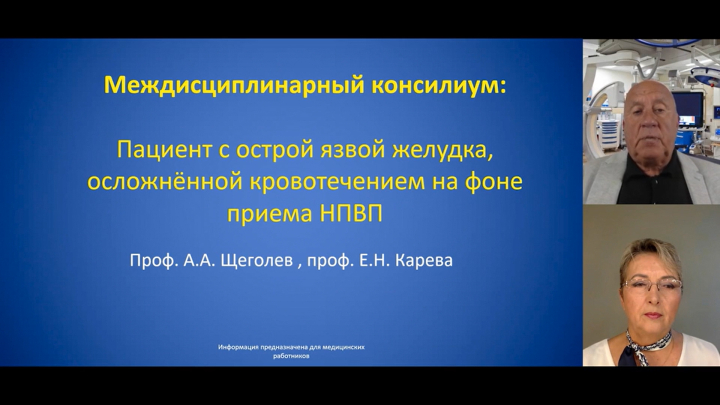 Междисциплинарный консилиум:

Пациент с острой язвой желудка, осложнённой кровотечением на фоне приема НПВП

Проф. А.А. Щеголев , проф. Е.Н. Карева

Информация предназначена для медицинских работников